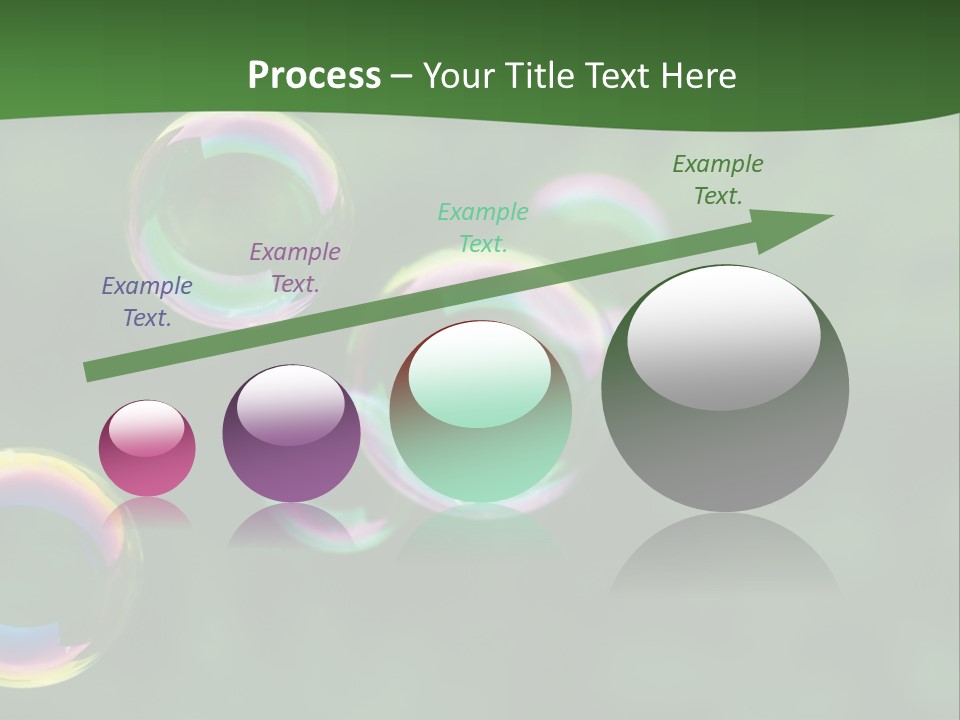 Process – Your Title Text Here

Example Text.

Example Text.

Example Text.

Example Text.